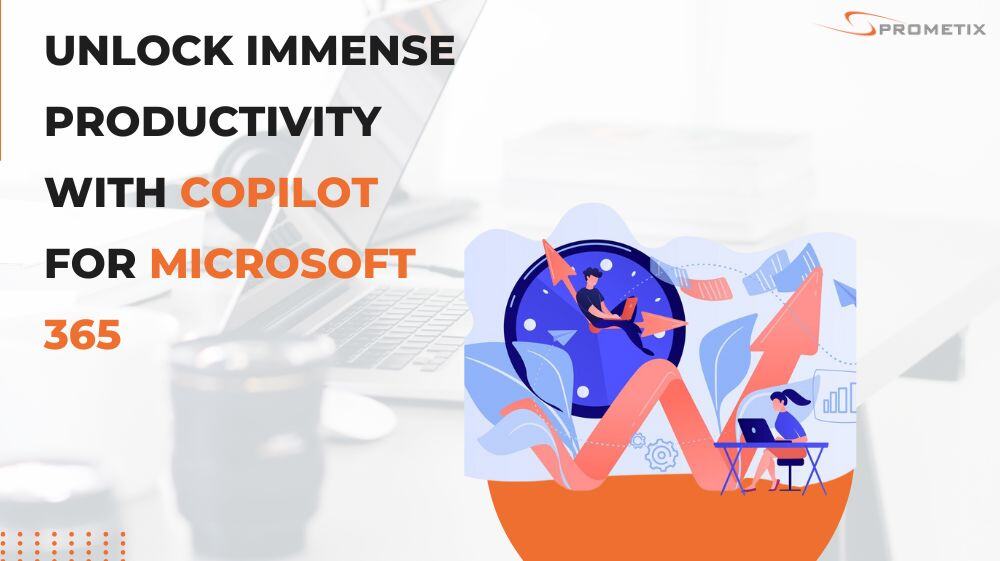 PROMETIX

UNLOCK IMMENSE PRODUCTIVITY WITH COPILOT FOR MICROSOFT 365